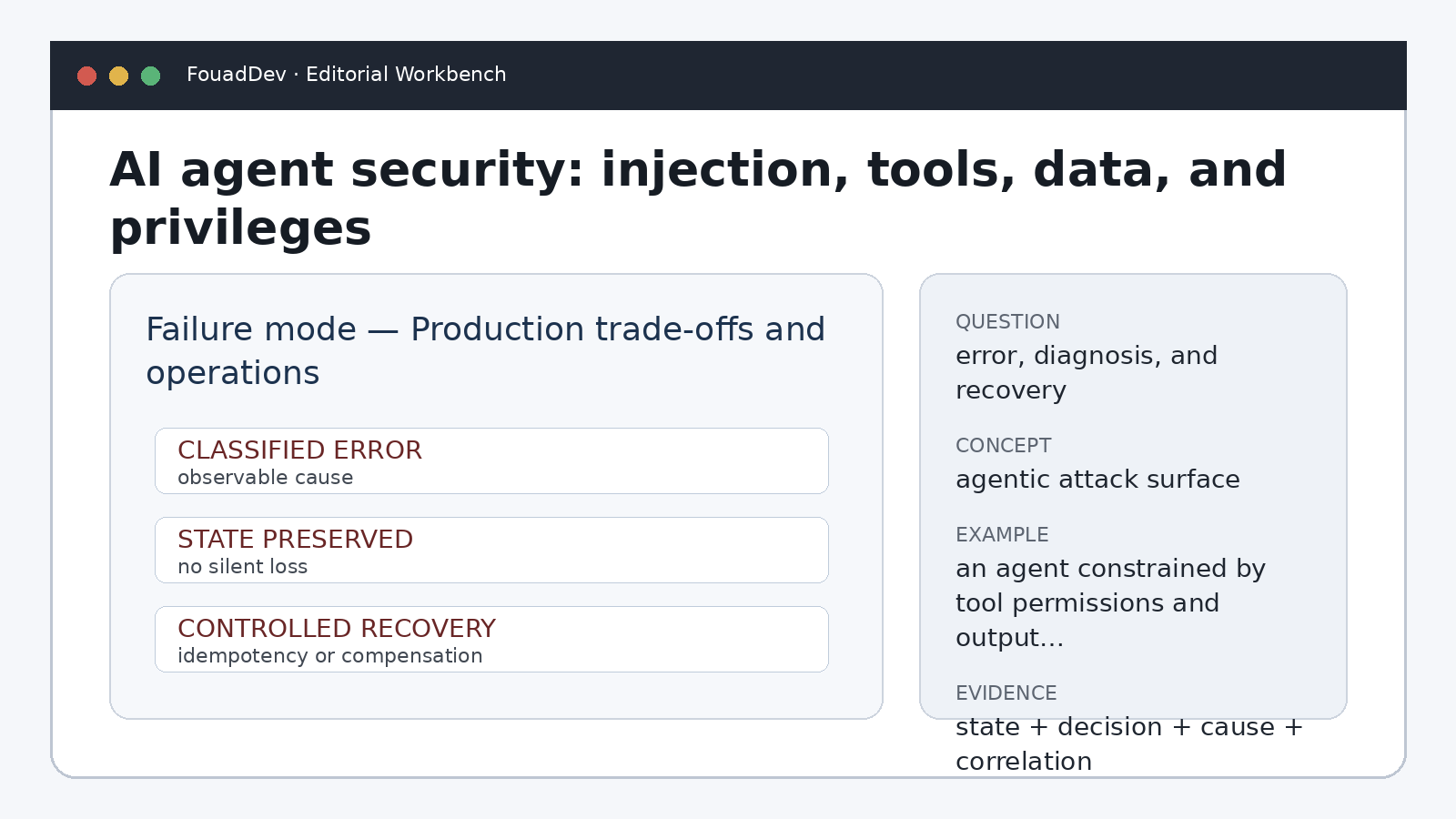 FouadDev · Editorial Workbench

AI agent security: injection, tools, data, and privileges

Failure mode — Production trade-offs and operations

CLASSIFIED ERROR
observable cause

STATE PRESERVED
no silent loss

CONTROLLED RECOVERY
idempotency or compensation

QUESTION
error, diagnosis, and recovery

CONCEPT
agentic attack surface

EXAMPLE
an agent constrained by tool permissions and output…

EVIDENCE
state + decision + cause + correlation